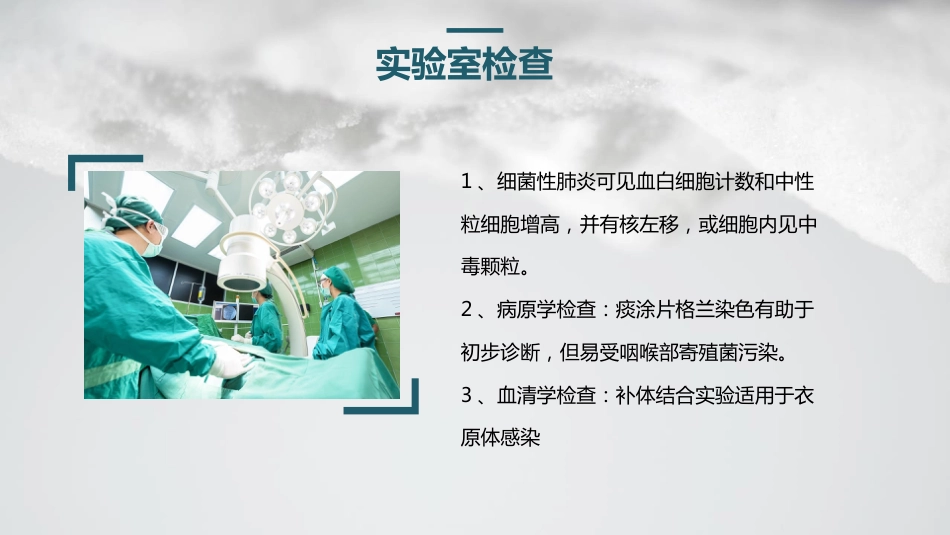 实验室检查

1、细菌性肺炎可见血白细胞计数和中性粒细胞增高，并有核左移，或细胞内见中毒颗粒。

2、病原学检查：痰涂片格兰染色有助于初步诊断，但易受咽喉部寄殖菌污染。

3、血清学检查：补体结合实验适用于衣原体感染